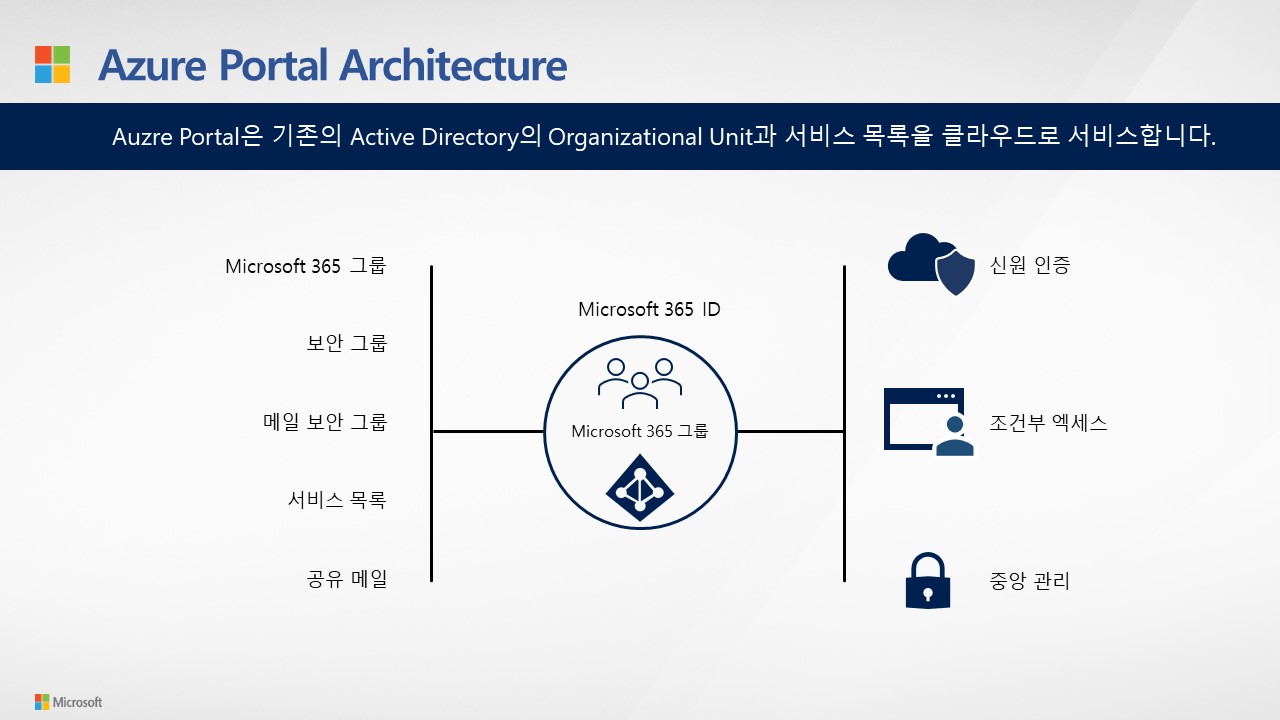 Azure Portal Architecture

Auzre Portal은 기존의 Active Directory의 Organizational Unit과 서비스 목록을 클라우드로 서비스합니다.

Microsoft 365 그룹

보안 그룹

메일 보안 그룹

서비스 목록

공유 메일

Microsoft 365 ID

Microsoft 365 그룹

신원 인증

조건부 엑세스

중앙 관리

Microsoft